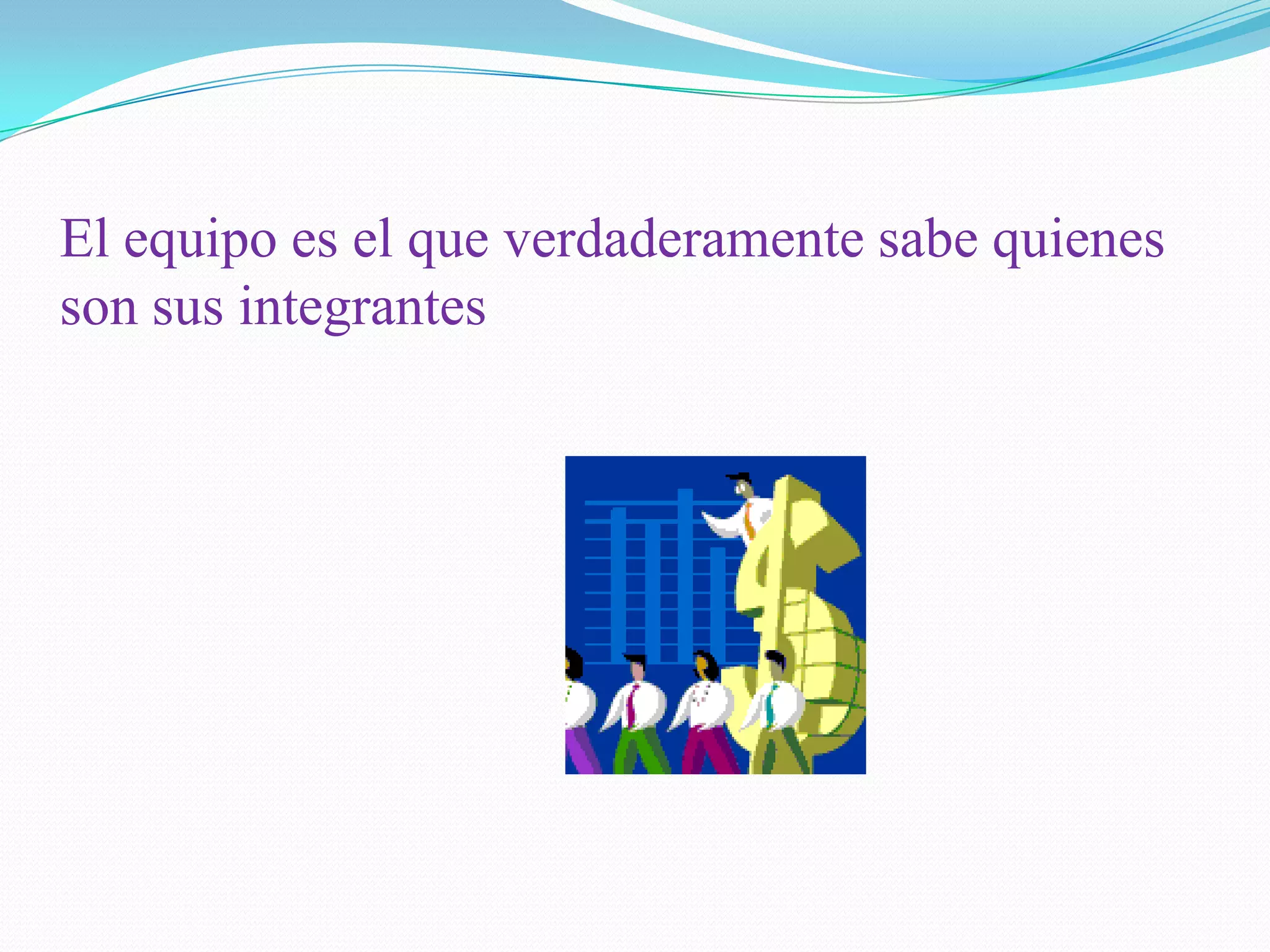 El equipo es el que verdaderamente sabe quienes son sus integrantes